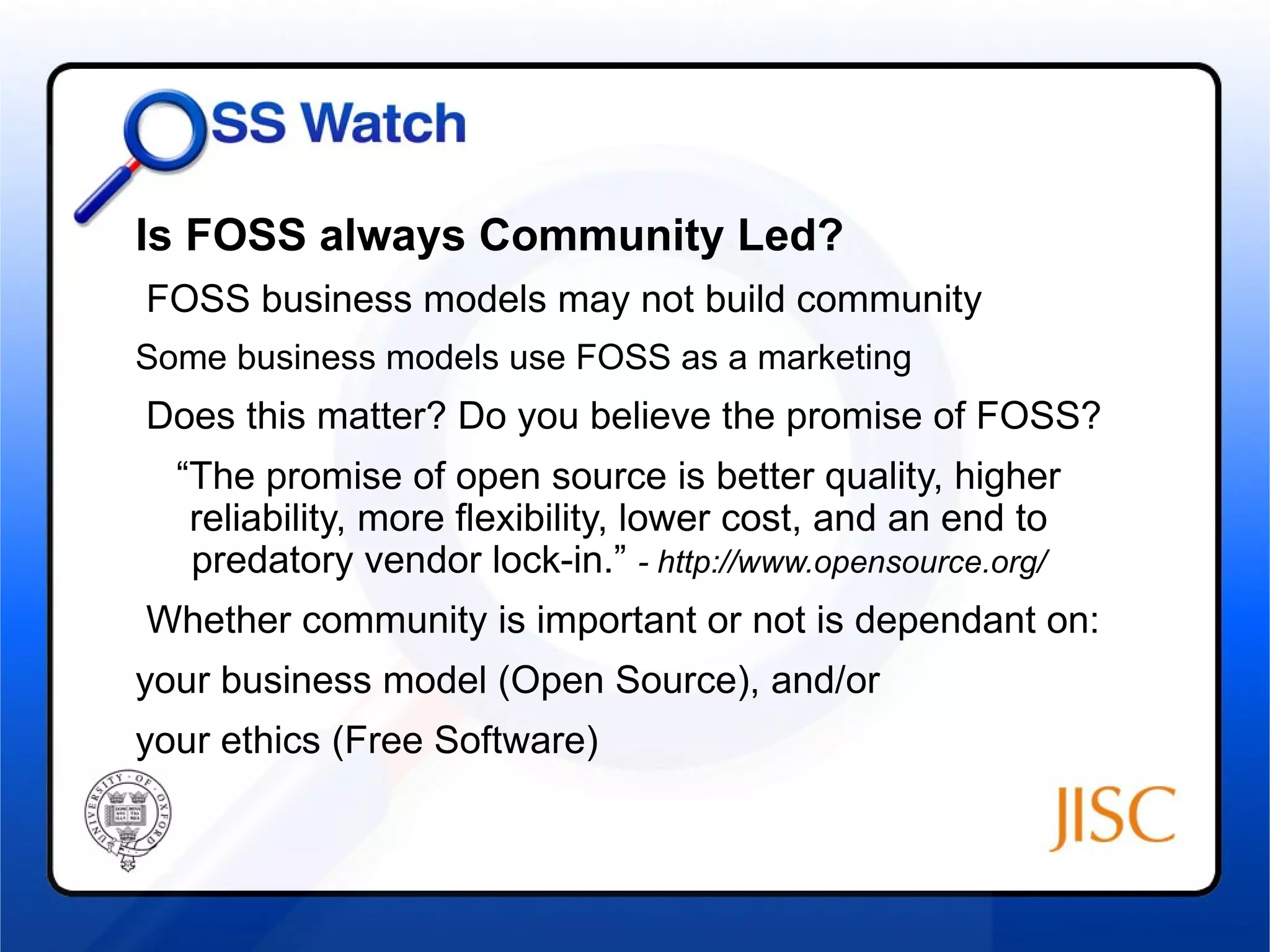 OSS Watch

Is FOSS always Community Led?

FOSS business models may not build community

Some business models use FOSS as a marketing

Does this matter? Do you believe the promise of FOSS?

“The promise of open source is better quality, higher reliability, more flexibility, lower cost, and an end to predatory vendor lock-in.” - http://www.opensource.org/

Whether community is important or not is dependant on:

your business model (Open Source), and/or

your ethics (Free Software)

UNIVERSITY OF OXFORD

JISC